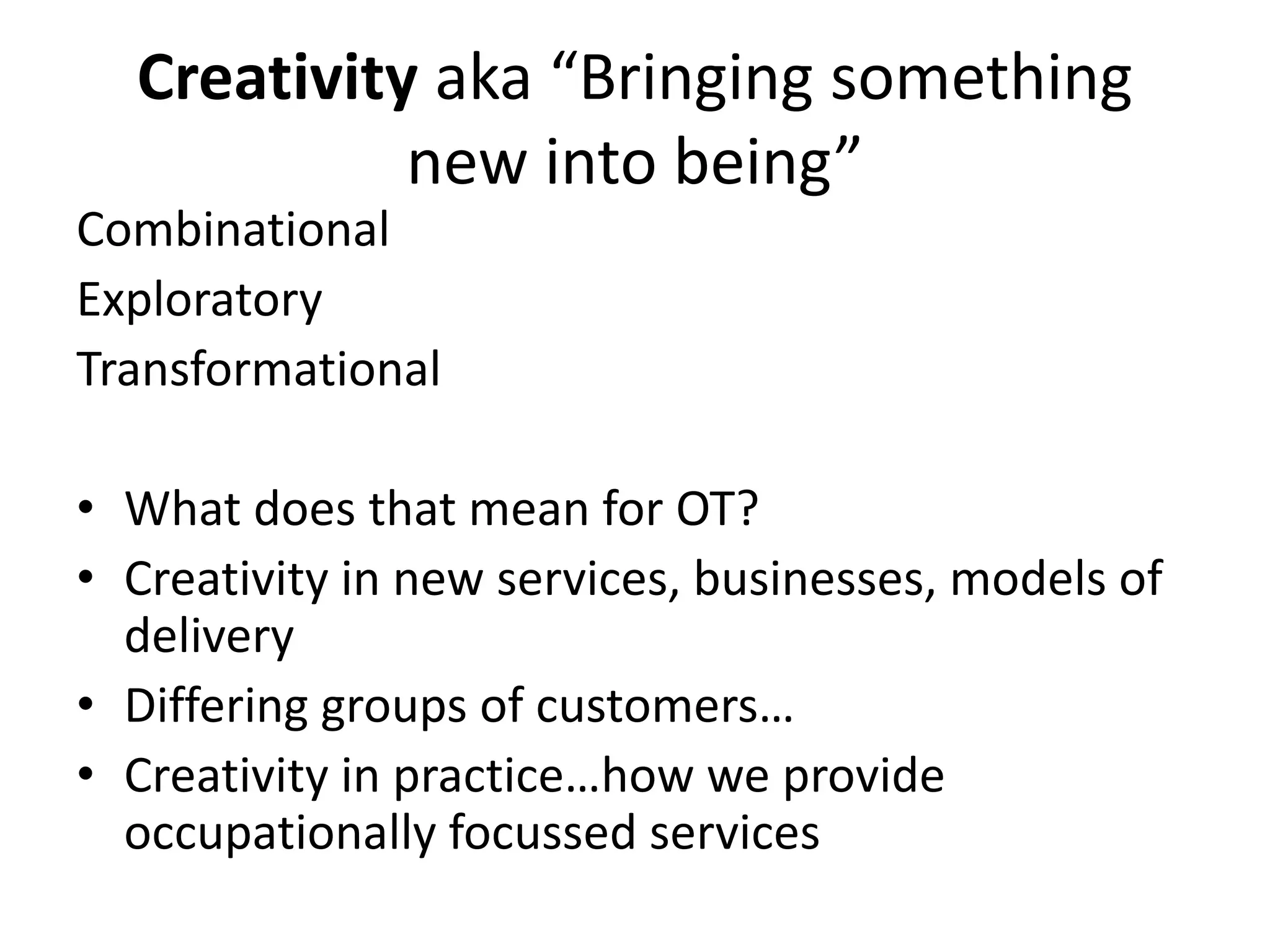 Creativity aka “Bringing something new into being”

Combinational

Exploratory

Transformational

• What does that mean for OT?
• Creativity in new services, businesses, models of delivery
• Differing groups of customers…
• Creativity in practice…how we provide occupationally focussed services